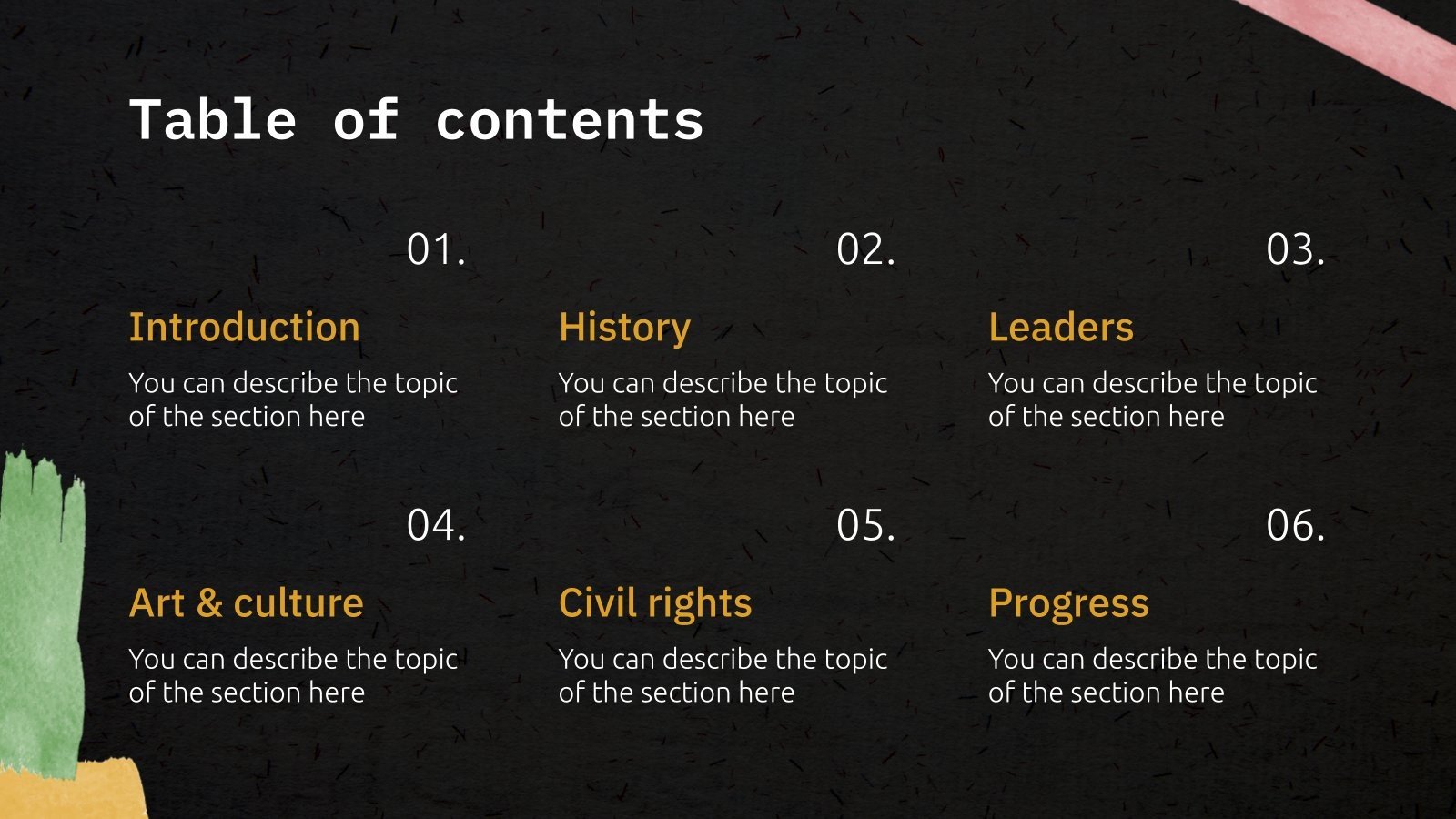 Table of contents

01.

Introduction

You can describe the topic of the section here

02.

History

You can describe the topic of the section here

03.

Leaders

You can describe the topic of the section here

04.

Art & culture

You can describe the topic of the section here

05.

Civil rights

You can describe the topic of the section here

06.

Progress

You can describe the topic of the section here